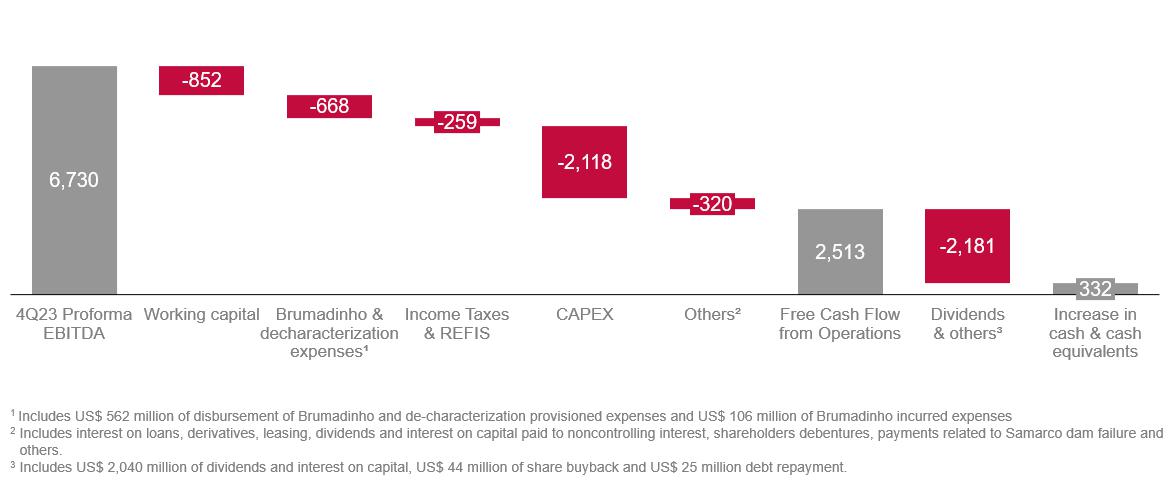 6,730

-852

-668

-259

-2,118

-320

2,513

-2,181

332

4Q23 Proforma EBITDA

Working capital

Brumadinho & decharacterization expenses¹

Income Taxes & REFIS

CAPEX

Others²

Free Cash Flow from Operations

Dividends & others³

Increase in cash & cash equivalents

¹ Includes US$ 562 million of disbursement of Brumadinho and de-characterization provisioned expenses and US$ 106 million of Brumadinho incurred expenses
² Includes interest on loans, derivatives, leasing, dividends and interest on capital paid to noncontrolling interest, shareholders debentures, payments related to Samarco dam failure and others.
³ Includes US$ 2,040 million of dividends and interest on capital, US$ 44 million of share buyback and US$ 25 million debt repayment.